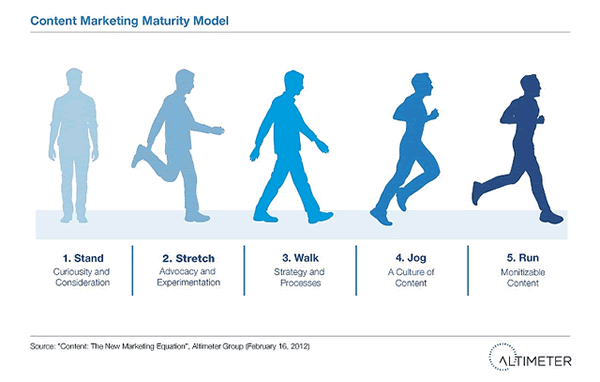 Content Marketing Maturity Model

1. Stand
Curiousity and Consideration

2. Stretch
Advocacy and Experimentation

3. Walk
Strategy and Processes

4. Jog
A Culture of Content

5. Run
Monitizable Content

Source: "Content: The New Marketing Equation", Altimeter Group (February 16, 2012)

ALTIMETER